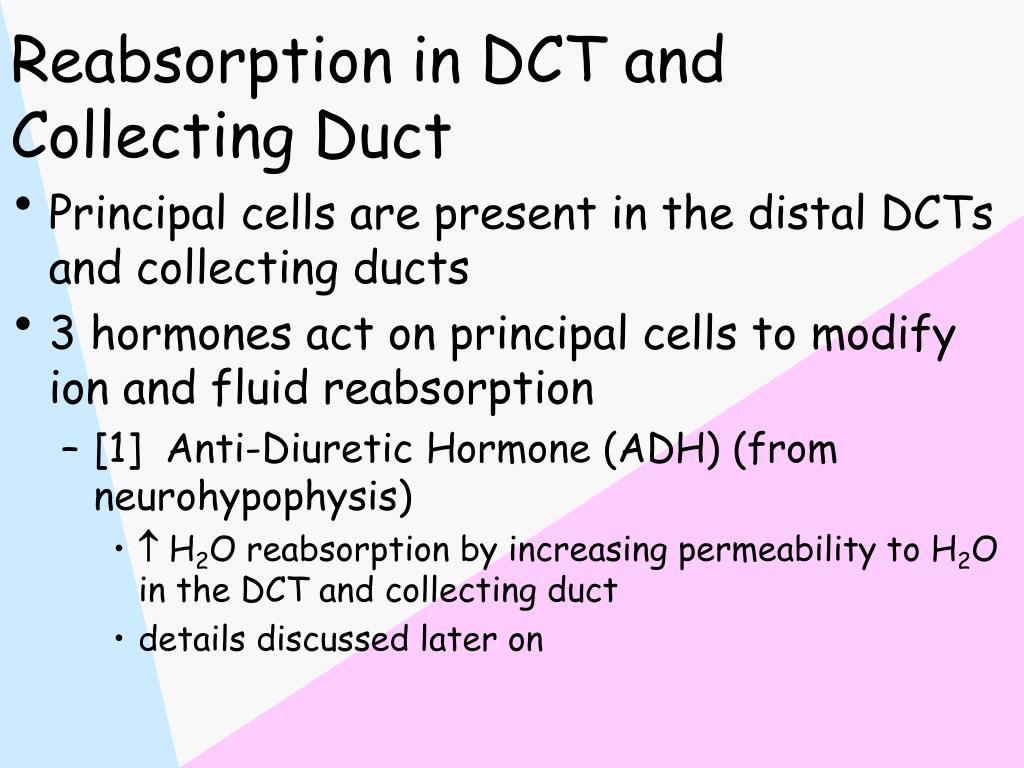 Reabsorption in DCT and Collecting Duct

• Principal cells are present in the distal DCTs and collecting ducts

• 3 hormones act on principal cells to modify ion and fluid reabsorption

– [1] Anti-Diuretic Hormone (ADH) (from neurohypophysis)

• $\uparrow$ $H_2O$ reabsorption by increasing permeability to $H_2O$ in the DCT and collecting duct

• details discussed later on